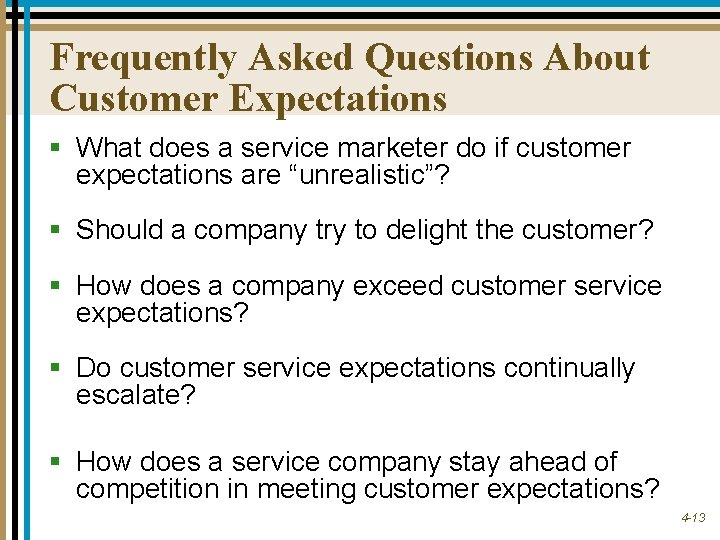 Frequently Asked Questions About Customer Expectations

▪ What does a service marketer do if customer expectations are “unrealistic”?

▪ Should a company try to delight the customer?

▪ How does a company exceed customer service expectations?

▪ Do customer service expectations continually escalate?

▪ How does a service company stay ahead of competition in meeting customer expectations?

4-13